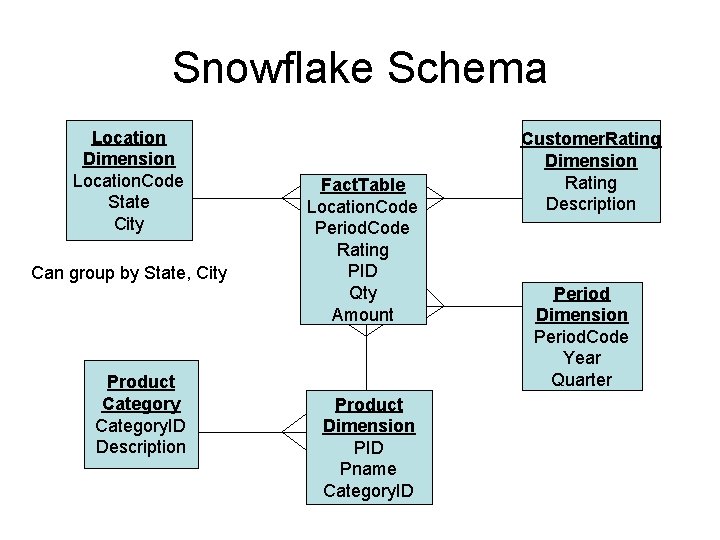 Snowflake Schema

Location Dimension
LocationCode
State
City

Can group by State, City

FactTable
LocationCode
PeriodCode
Rating
PID
Qty
Amount

CustomerRating Dimension
Rating
Description

Period Dimension
PeriodCode
Year
Quarter

Product Category
CategoryID
Description

Product Dimension
PID
Pname
CategoryID